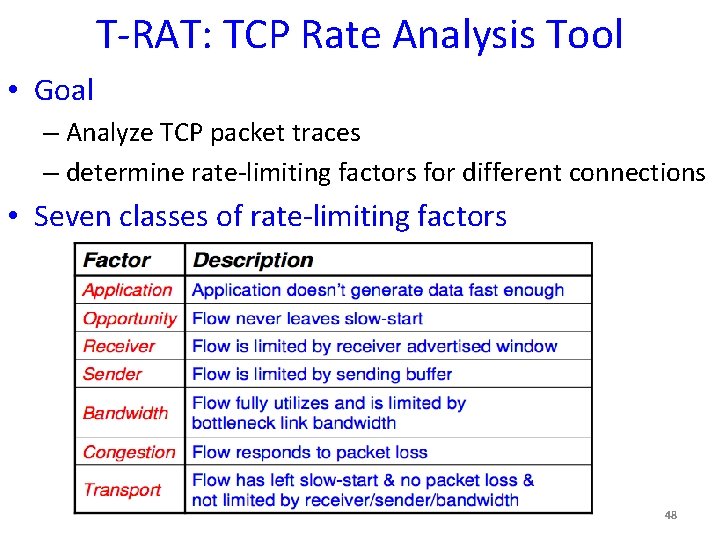 T-RAT: TCP Rate Analysis Tool

• Goal
– Analyze TCP packet traces
– determine rate-limiting factors for different connections

• Seven classes of rate-limiting factors

| Factor | Description |
|---|---|
| Application | Application doesn't generate data fast enough |
| Opportunity | Flow never leaves slow-start |
| Receiver | Flow is limited by receiver advertised window |
| Sender | Flow is limited by sending buffer |
| Bandwidth | Flow fully utilizes and is limited by bottleneck link bandwidth |
| Congestion | Flow responds to packet loss |
| Transport | Flow has left slow-start & no packet loss & not limited by receiver/sender/bandwidth |

48